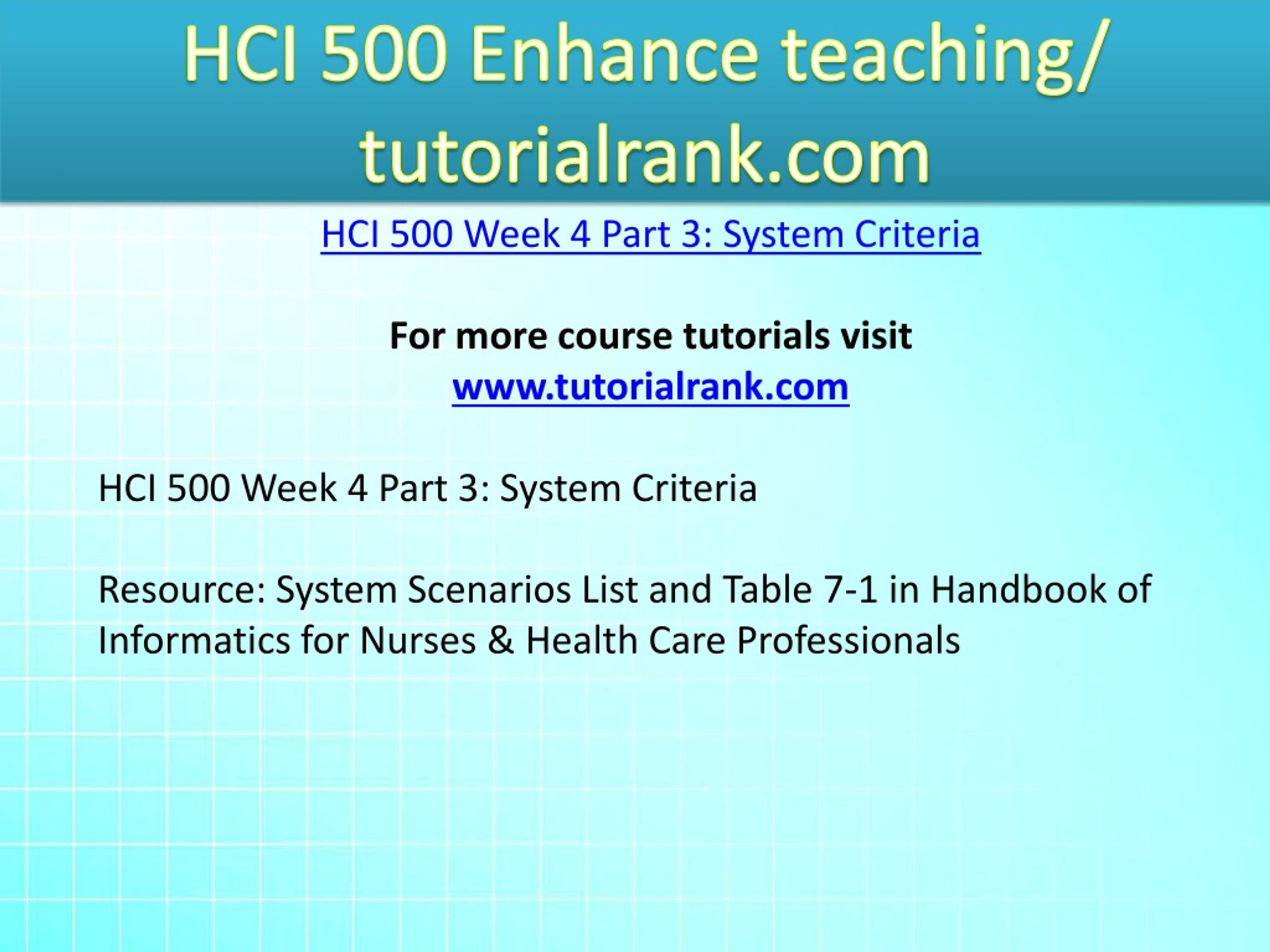 HCI 500 Enhance teaching/ tutorialrank.com

HCI 500 Week 4 Part 3: System Criteria

For more course tutorials visit
www.tutorialrank.com

HCI 500 Week 4 Part 3: System Criteria

Resource: System Scenarios List and Table 7-1 in Handbook of Informatics for Nurses & Health Care Professionals